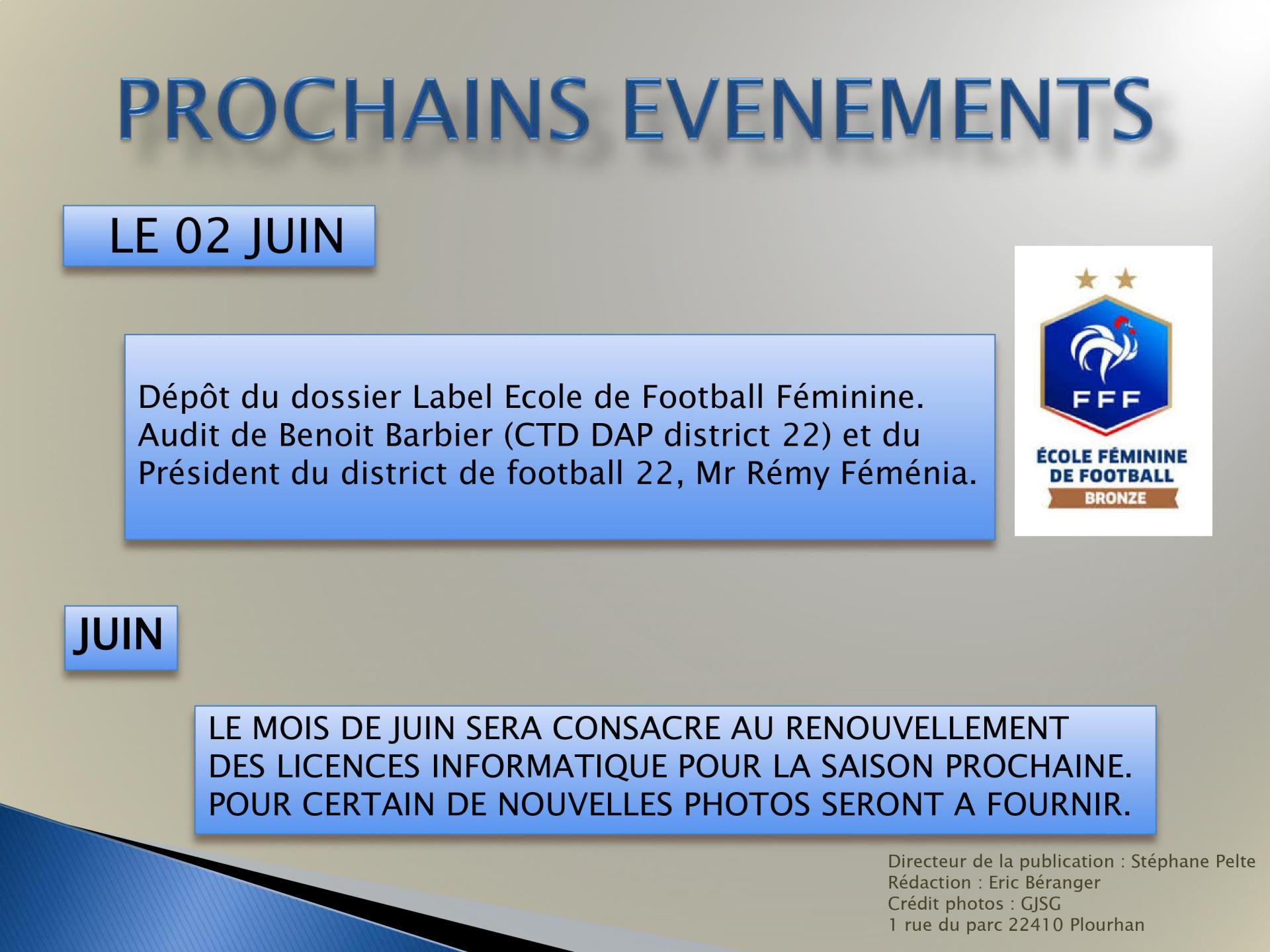 PROCHAINS EVENEMENTS

LE 02 JUIN

Dépôt du dossier Label Ecole de Football Féminine. Audit de Benoit Barbier (CTD DAP district 22) et du Président du district de football 22, Mr Rémy Féménia.

FFF

ÉCOLE FÉMININE DE FOOTBALL

BRONZE

JUIN

LE MOIS DE JUIN SERA CONSACRE AU RENOUVELLEMENT DES LICENCES INFORMATIQUE POUR LA SAISON PROCHAINE. POUR CERTAIN DE NOUVELLES PHOTOS SERONT A FOURNIR.

Directeur de la publication : Stéphane Pelte
Rédaction : Eric Béranger
Crédit photos : GJSG
1 rue du parc 22410 Plourhan